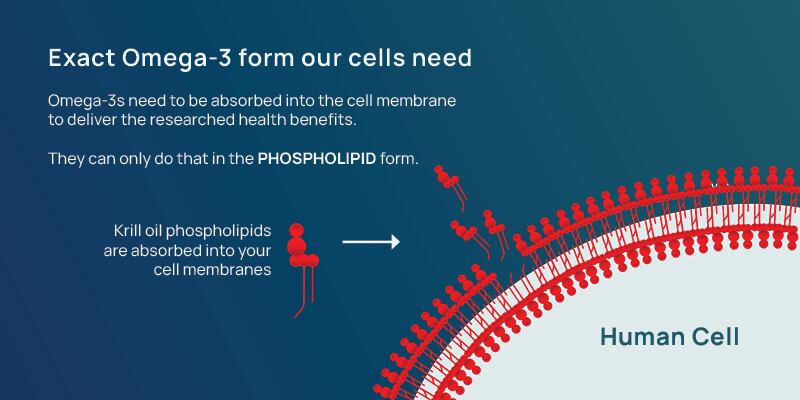 Exact Omega-3 form our cells need

Omega-3s need to be absorbed into the cell membrane to deliver the researched health benefits.

They can only do that in the PHOSPHOLIPID form.

Krill oil phospholipids are absorbed into your cell membranes

Human Cell